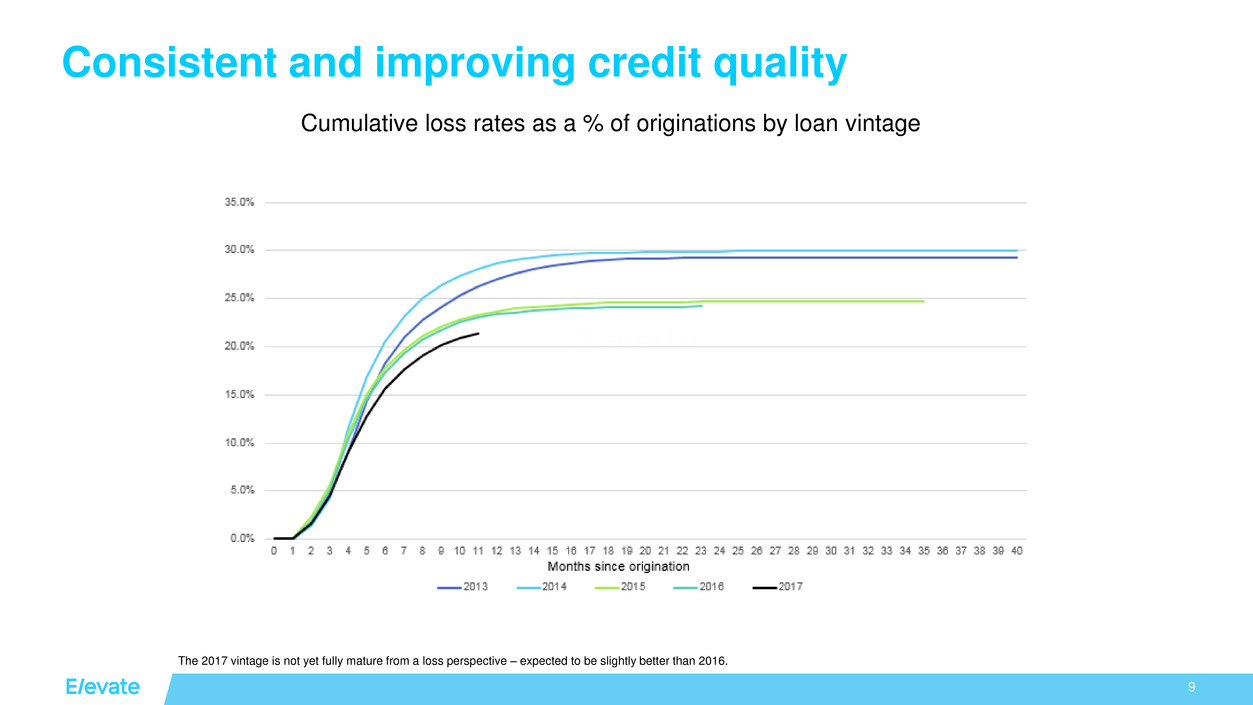 Consistent and improving credit quality

Cumulative loss rates as a % of originations by loan vintage

35.0%
30.0%
25.0%
20.0%
15.0%
10.0%
5.0%
0.0%

0 1 2 3 4 5 6 7 8 9 10 11 12 13 14 15 16 17 18 19 20 21 22 23 24 25 26 27 28 29 30 31 32 33 34 35 36 37 38 39 40

Months since origination

2013 2014 2015 2016 2017

The 2017 vintage is not yet fully mature from a loss perspective – expected to be slightly better than 2016.

Elevate

9